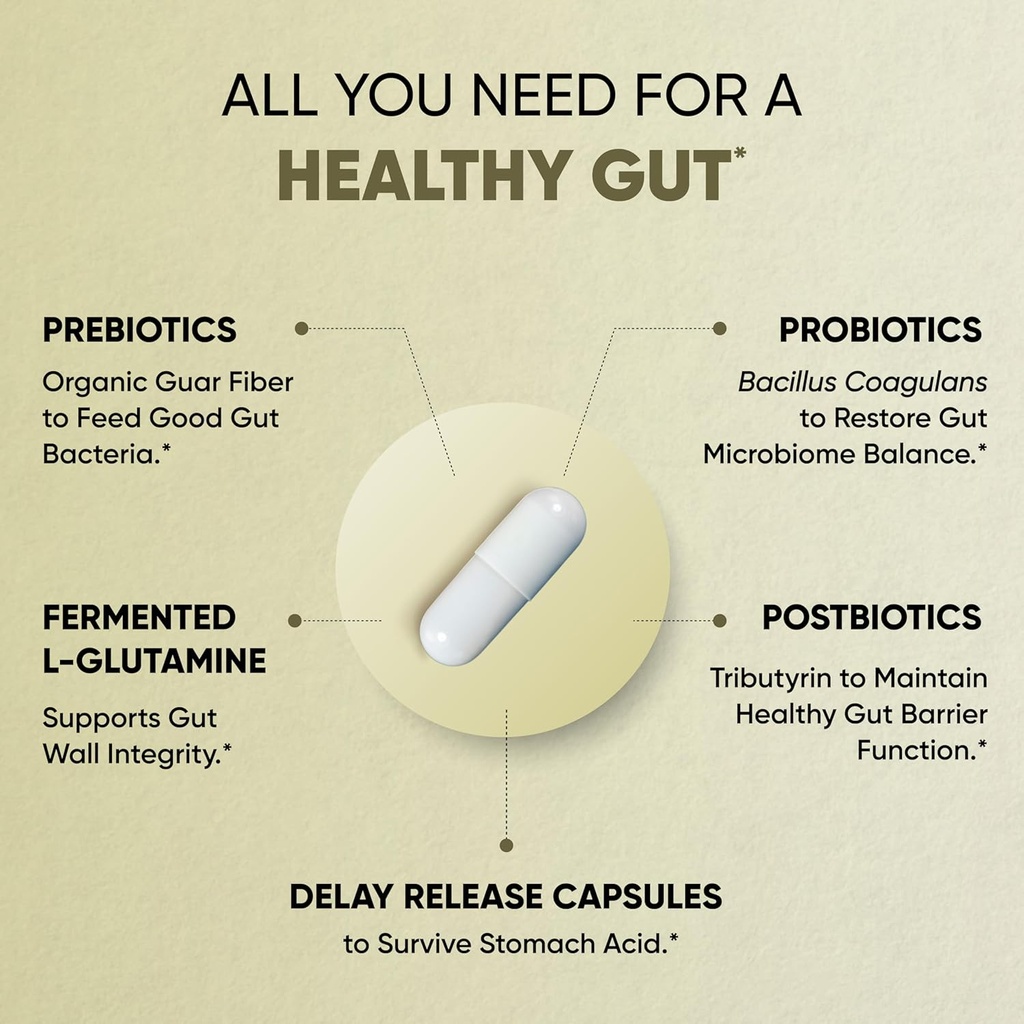 ALL YOU NEED FOR A
HEALTHY GUT*

PREBIOTICS
Organic Guar Fiber to Feed Good Gut Bacteria.*

PROBIOTICS
Bacillus Coagulans to Restore Gut Microbiome Balance.*

FERMENTED L-GLUTAMINE
Supports Gut Wall Integrity.*

POSTBIOTICS
Tributyrin to Maintain Healthy Gut Barrier Function.*

DELAY RELEASE CAPSULES
to Survive Stomach Acid.*